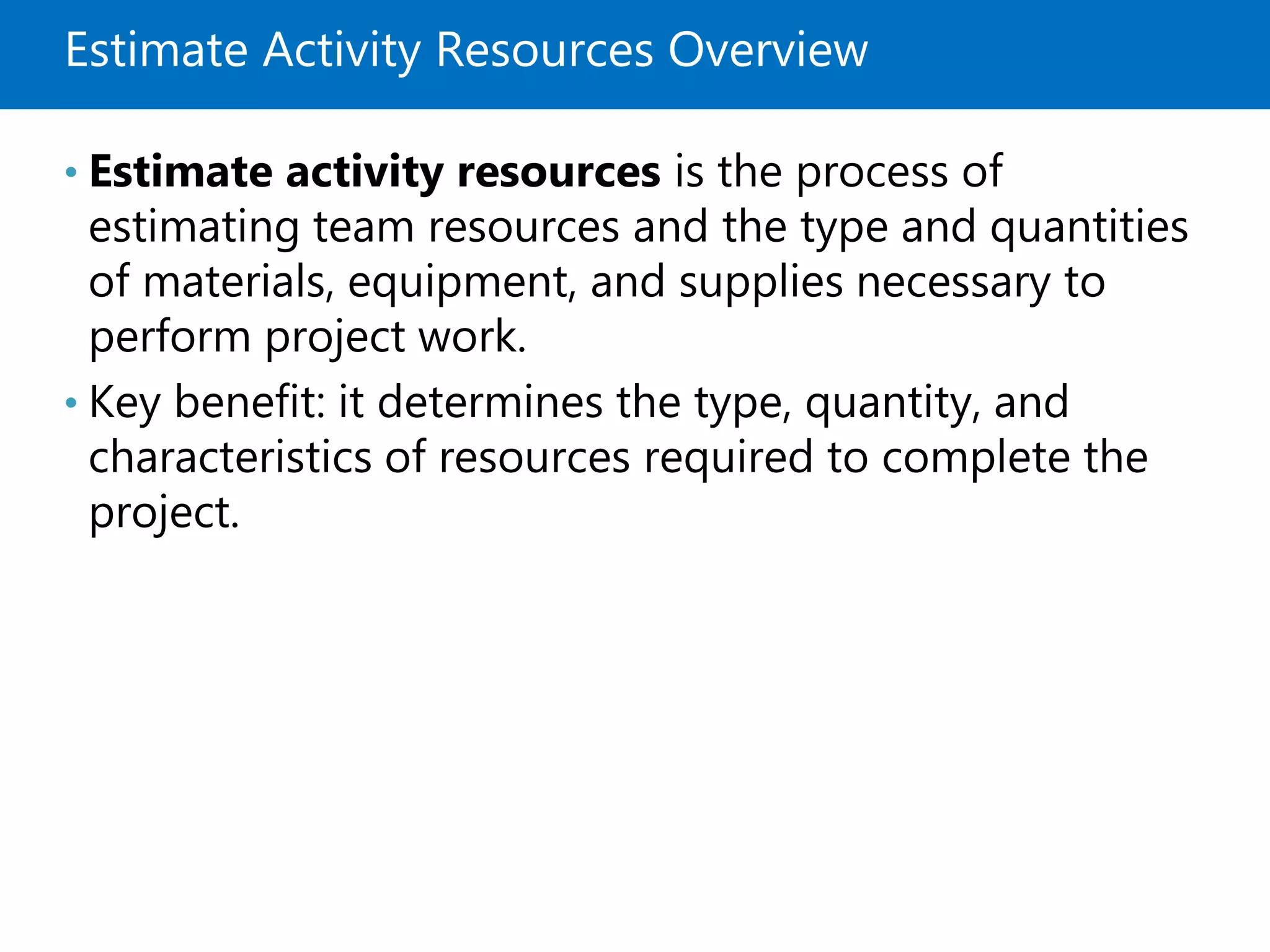 Estimate Activity Resources Overview

• Estimate activity resources is the process of estimating team resources and the type and quantities of materials, equipment, and supplies necessary to perform project work.

• Key benefit: it determines the type, quantity, and characteristics of resources required to complete the project.